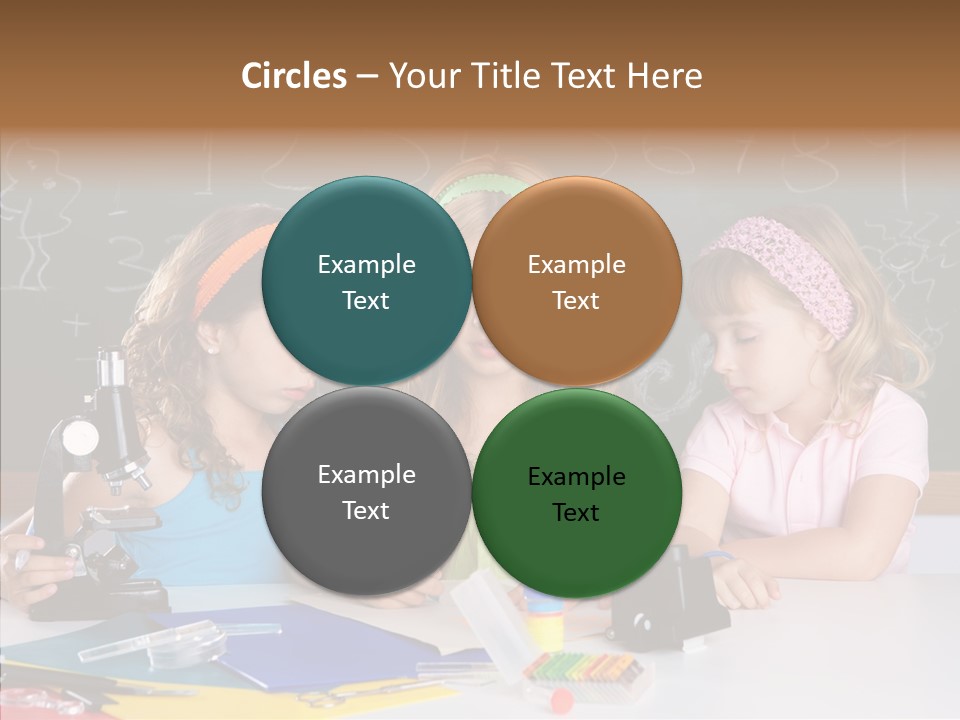 Circles – Your Title Text Here

Example Text

Example Text

Example Text

Example Text